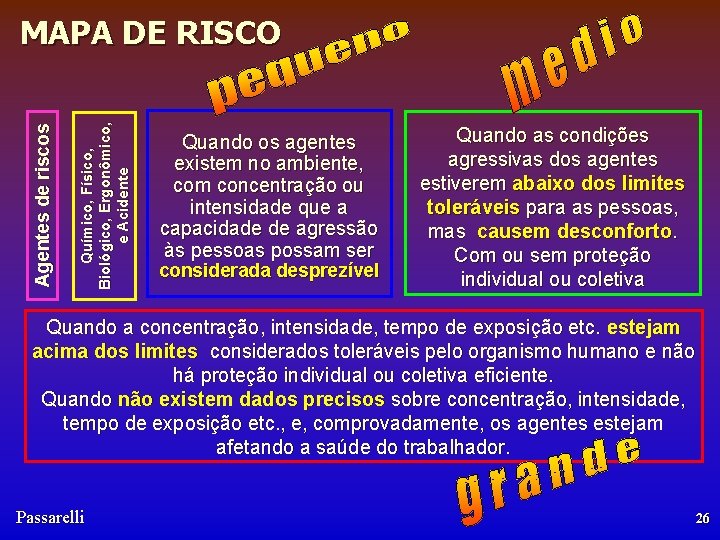 MAPA DE RISCO

pequeno

medio

Agentes de riscos

Químico, Físico, Biológico, Ergonômico, e Acidente

Quando os agentes existem no ambiente, com concentração ou intensidade que a capacidade de agressão às pessoas possam ser considerada desprezível

Quando as condições agressivas dos agentes estiverem abaixo dos limites toleráveis para as pessoas, mas causem desconforto. Com ou sem proteção individual ou coletiva

Quando a concentração, intensidade, tempo de exposição etc. estejam acima dos limites considerados toleráveis pelo organismo humano e não há proteção individual ou coletiva eficiente.
Quando não existem dados precisos sobre concentração, intensidade, tempo de exposição etc., e, comprovadamente, os agentes estejam afetando a saúde do trabalhador.

grande

Passarelli

26